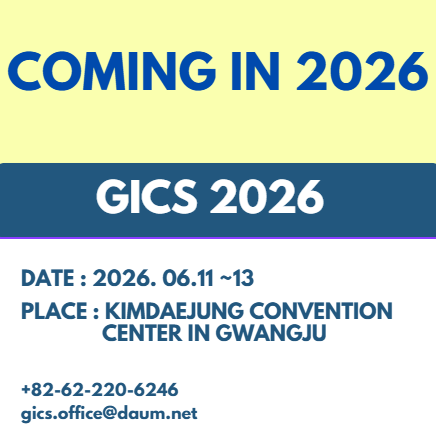 COMING IN 2026

GICS 2026

DATE : 2026. 06.11 ~13

PLACE : KIMDAEJUNG CONVENTION CENTER IN GWANGJU

+82-62-220-6246
gics.office@daum.net